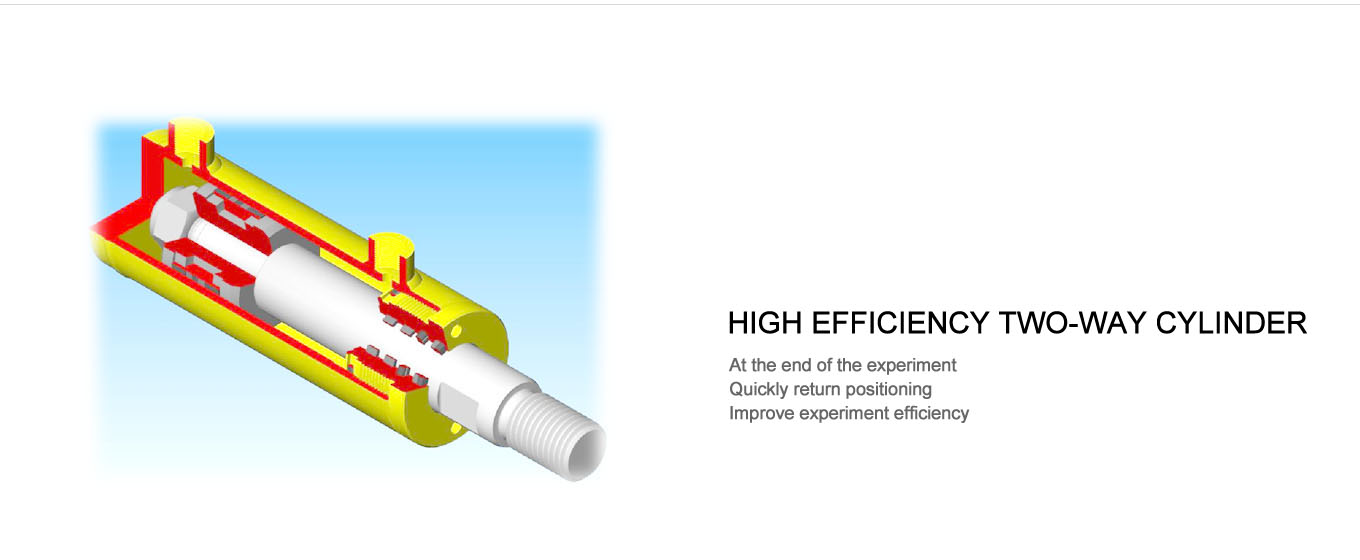 HIGH EFFICIENCY TWO-WAY CYLINDER

At the end of the experiment
Quickly return positioning
Improve experiment efficiency